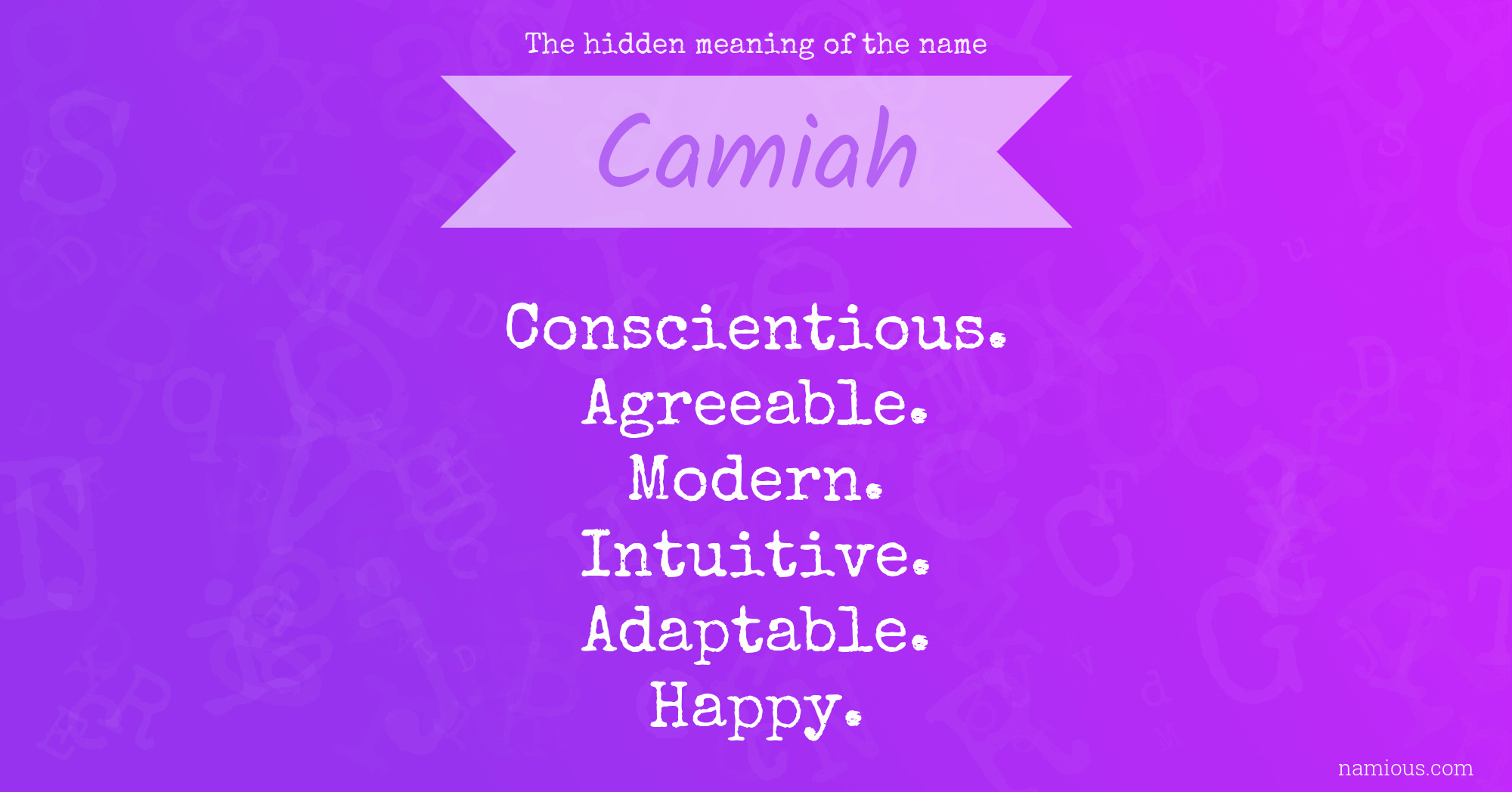 The hidden meaning of the name

Camiah

Conscientious.
Agreeable.
Modern.
Intuitive.
Adaptable.
Happy.

namious.com